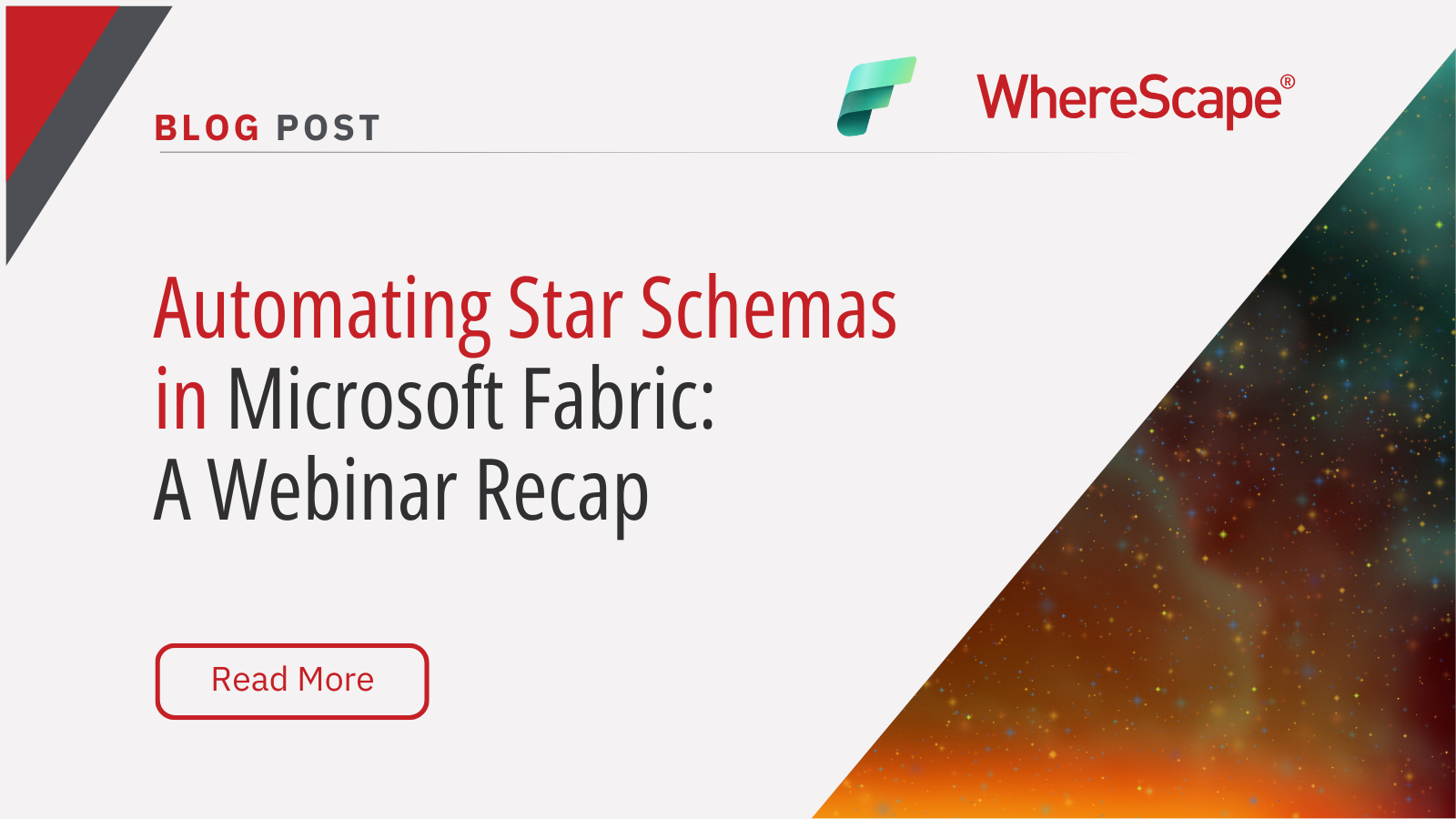 BLOG POST

WhereScape®

Automating Star Schemas in Microsoft Fabric: A Webinar Recap

Read More